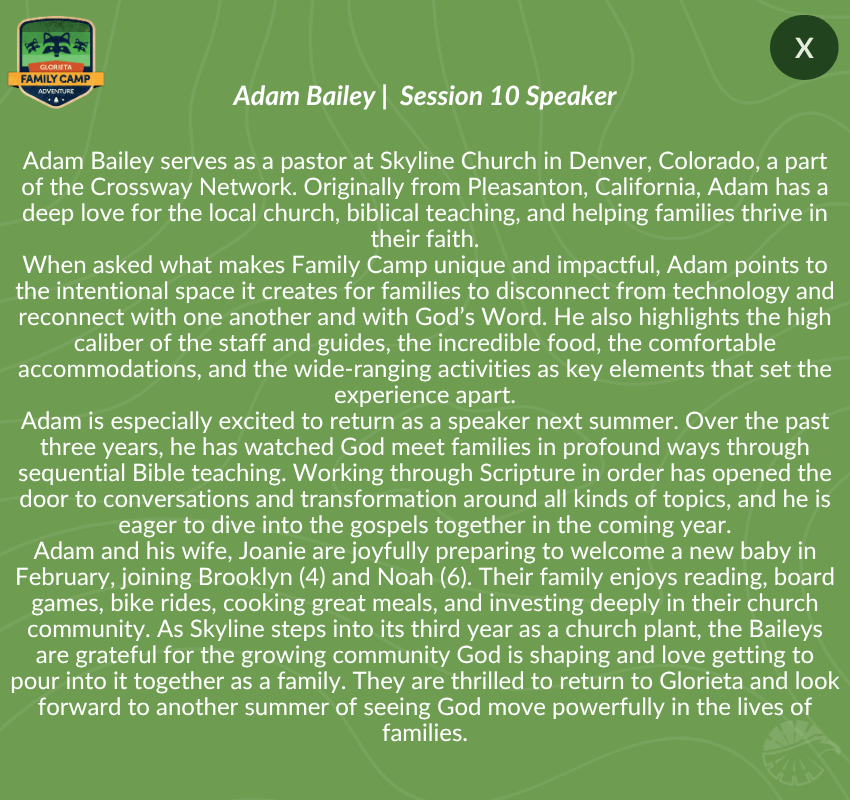 GLORIETA
FAMILY CAMP
ADVENTURE

X

Adam Bailey | Session 10 Speaker

Adam Bailey serves as a pastor at Skyline Church in Denver, Colorado, a part of the Crossway Network. Originally from Pleasanton, California, Adam has a deep love for the local church, biblical teaching, and helping families thrive in their faith.
When asked what makes Family Camp unique and impactful, Adam points to the intentional space it creates for families to disconnect from technology and reconnect with one another and with God's Word. He also highlights the high caliber of the staff and guides, the incredible food, the comfortable accommodations, and the wide-ranging activities as key elements that set the experience apart.
Adam is especially excited to return as a speaker next summer. Over the past three years, he has watched God meet families in profound ways through sequential Bible teaching. Working through Scripture in order has opened the door to conversations and transformation around all kinds of topics, and he is eager to dive into the gospels together in the coming year.
Adam and his wife, Joanie are joyfully preparing to welcome a new baby in February, joining Brooklyn (4) and Noah (6). Their family enjoys reading, board games, bike rides, cooking great meals, and investing deeply in their church community. As Skyline steps into its third year as a church plant, the Baileys are grateful for the growing community God is shaping and love getting to pour into it together as a family. They are thrilled to return to Glorieta and look forward to another summer of seeing God move powerfully in the lives of families.